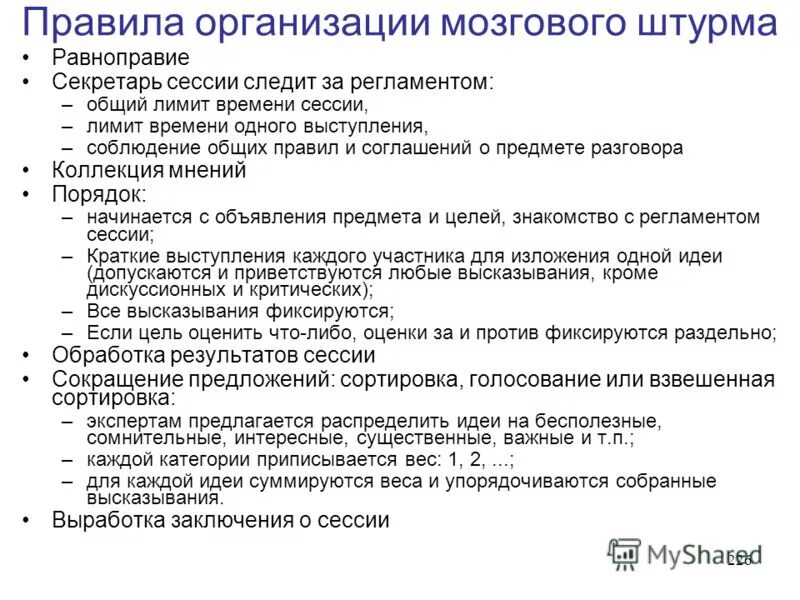 Правила организации мозгового штурма

• Равноправие
• Секретарь сессии следит за регламентом:
– общий лимит времени сессии,
– лимит времени одного выступления,
– соблюдение общих правил и соглашений о предмете разговора
• Коллекция мнений
• Порядок:
– начинается с объявления предмета и целей, знакомство с регламентом сессии;
– Краткие выступления каждого участника для изложения одной идеи (допускаются и приветствуются любые высказывания, кроме дискуссионных и критических);
– Все высказывания фиксируются;
– Если цель оценить что-либо, оценки за и против фиксируются раздельно;
• Обработка результатов сессии
• Сокращение предложений: сортировка, голосование или взвешенная сортировка:
– экспертам предлагается распределить идеи на бесполезные, сомнительные, интересные, существенные, важные и т.п.;
– каждой категории приписывается вес: 1, 2, ...;
– для каждой идеи суммируются веса и упорядочиваются собранные высказывания.
• Выработка заключения о сессии

MyShared
226